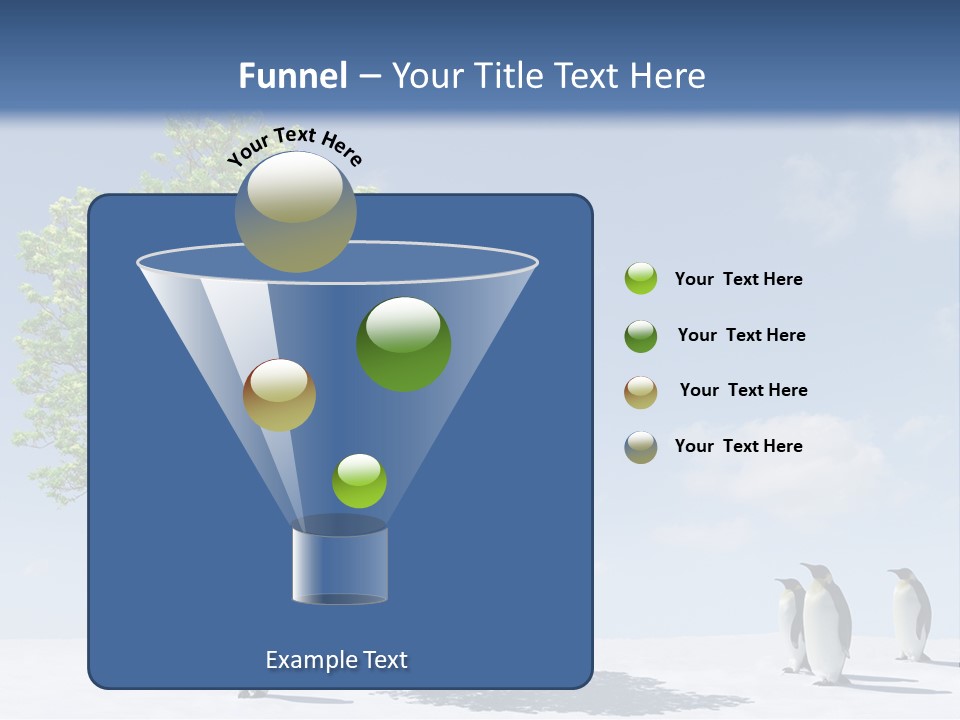 Funnel – Your Title Text Here

Your Text Here

Your Text Here

Your Text Here

Your Text Here

Your Text Here

Example Text